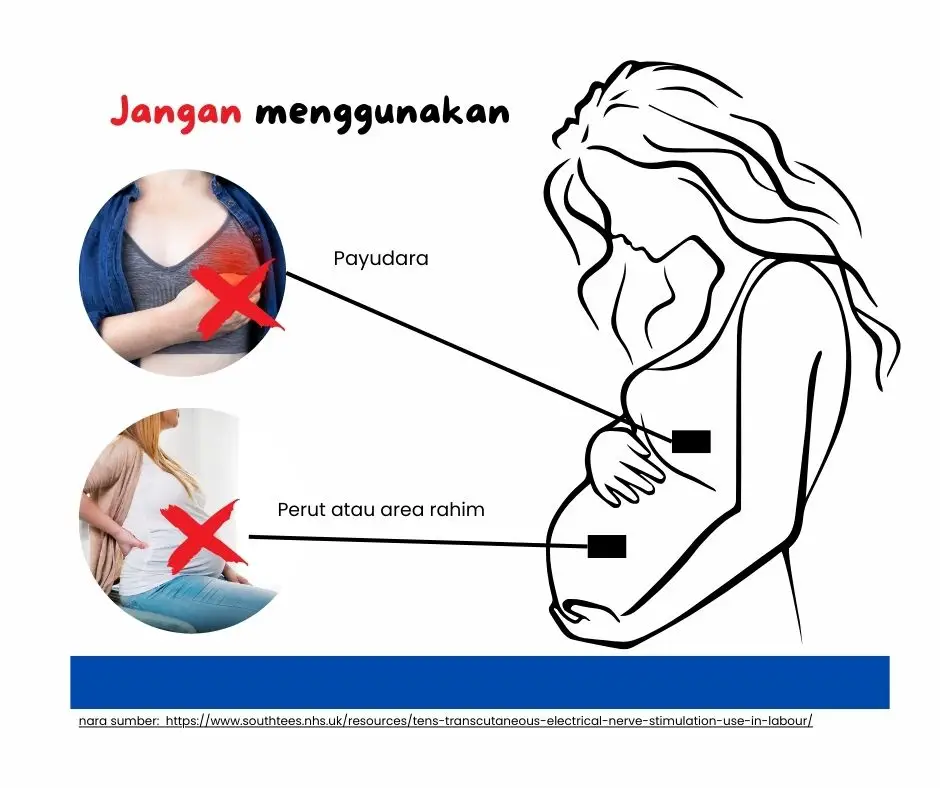 Jangan menggunakan

Payudara

Perut atau area rahim

nara sumber: https://www.southtees.nhs.uk/resources/tens-transcutaneous-electrical-nerve-stimulation-use-in-labour/